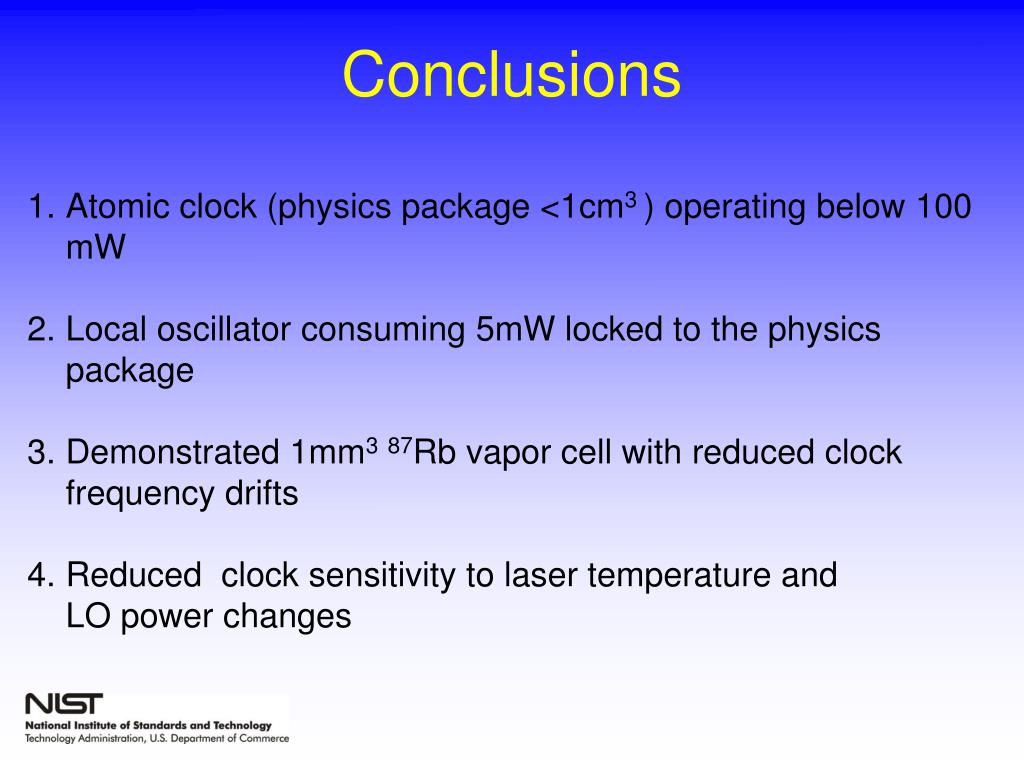 Conclusions

1. Atomic clock (physics package <1cm$^3$ ) operating below 100 mW

2. Local oscillator consuming 5mW locked to the physics package

3. Demonstrated 1mm$^3$ $^{87}$Rb vapor cell with reduced clock frequency drifts

4. Reduced clock sensitivity to laser temperature and LO power changes

NIST
National Institute of Standards and Technology
Technology Administration, U.S. Department of Commerce